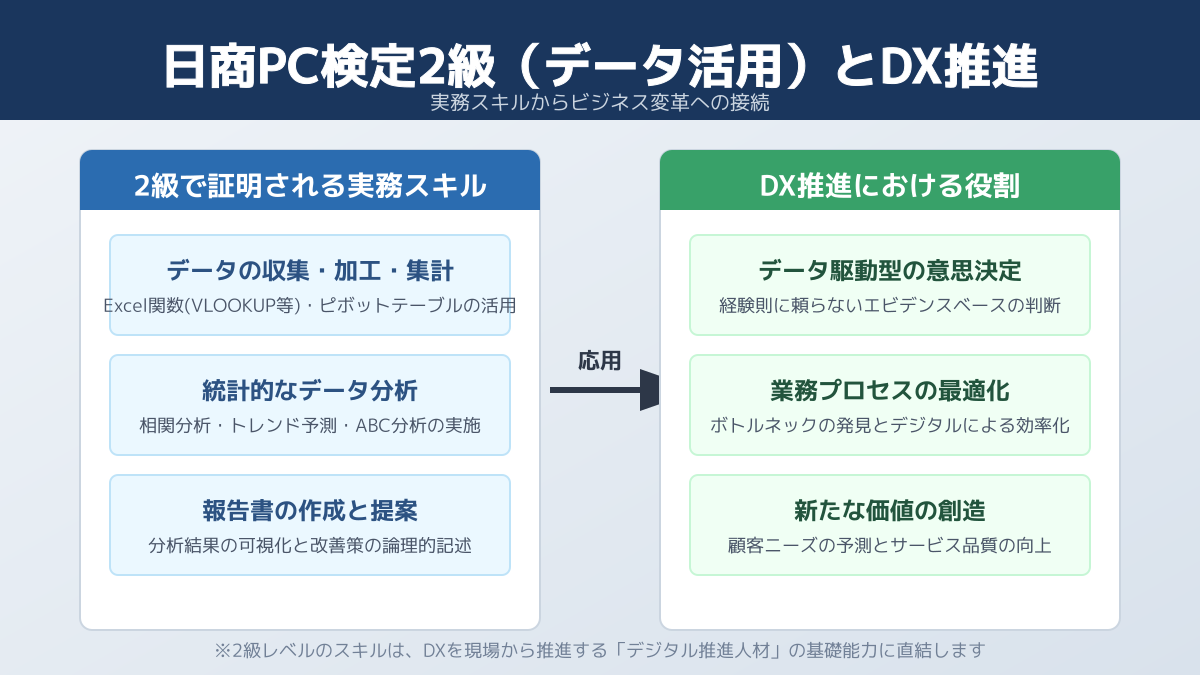 日商PC検定2級（データ活用）とDX推進

実務スキルからビジネス変革への接続

2級で証明される実務スキル

データの収集・加工・集計

Excel関数(VLOOKUP等)・ピボットテーブルの活用

統計的なデータ分析

相関分析・トレンド予測・ABC分析の実施

報告書の作成と提案

分析結果の可視化と改善策の論理的記述

応用

DX推進における役割

データ駆動型の意思決定

経験則に頼らないエビデンスベースの判断

業務プロセスの最適化

ボトルネックの発見とデジタルによる効率化

新たな価値の創造

顧客ニーズの予測とサービス品質の向上

※2級レベルのスキルは、DXを現場から推進する「デジタル推進人材」の基礎能力に直結します